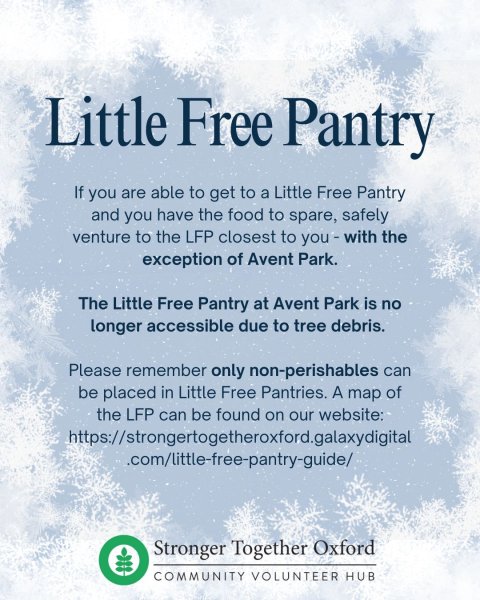 Little Free Pantry

If you are able to get to a Little Free Pantry and you have the food to spare, safely venture to the LFP closest to you - with the exception of Avent Park.

The Little Free Pantry at Avent Park is no longer accessible due to tree debris.

Please remember only non-perishables can be placed in Little Free Pantries. A map of the LFP can be found on our website: https://strongertogetheroxford.galaxydigital.com/little-free-pantry-guide/

Stronger Together Oxford
COMMUNITY VOLUNTEER HUB